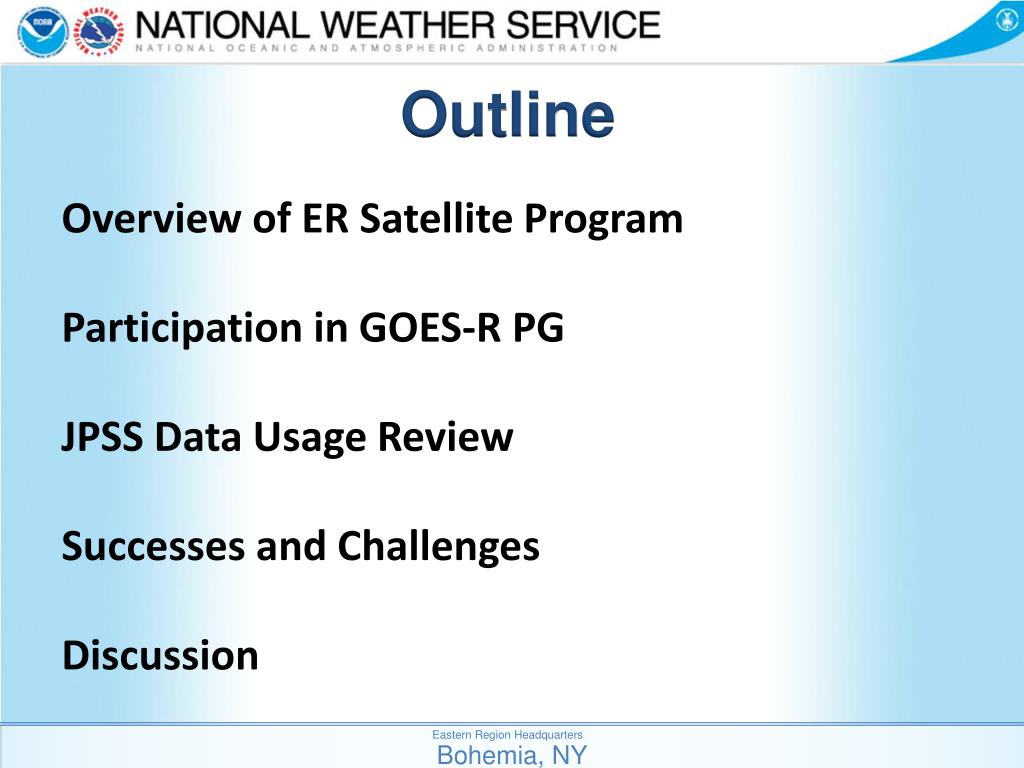 NATIONAL WEATHER SERVICE
NATIONAL OCEANIC AND ATMOSPHERIC ADMINISTRATION

Outline

Overview of ER Satellite Program

Participation in GOES-R PG

JPSS Data Usage Review

Successes and Challenges

Discussion

Eastern Region Headquarters
Bohemia, NY